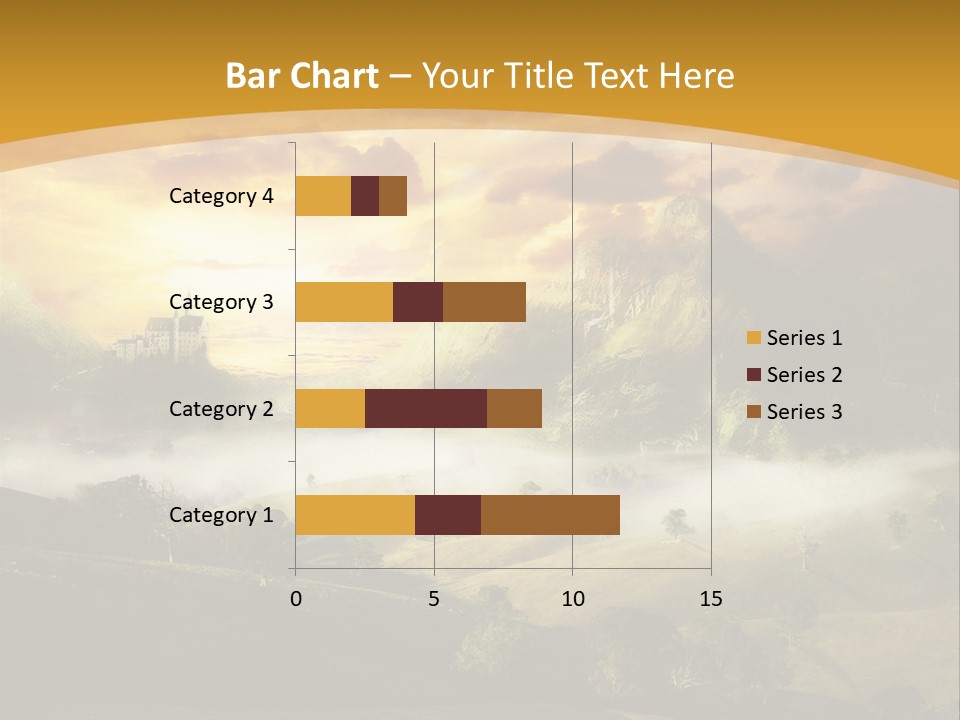 Bar Chart – Your Title Text Here

Category 4
Category 3
Category 2
Category 1

0
5
10
15

Series 1
Series 2
Series 3